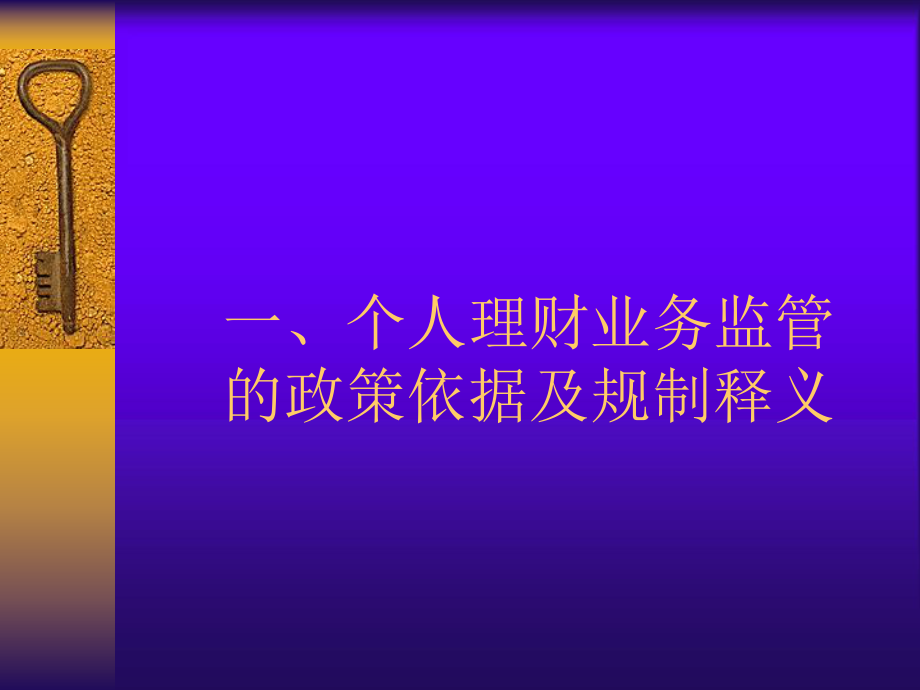 一、个人理财业务监管的政策依据及规制释义